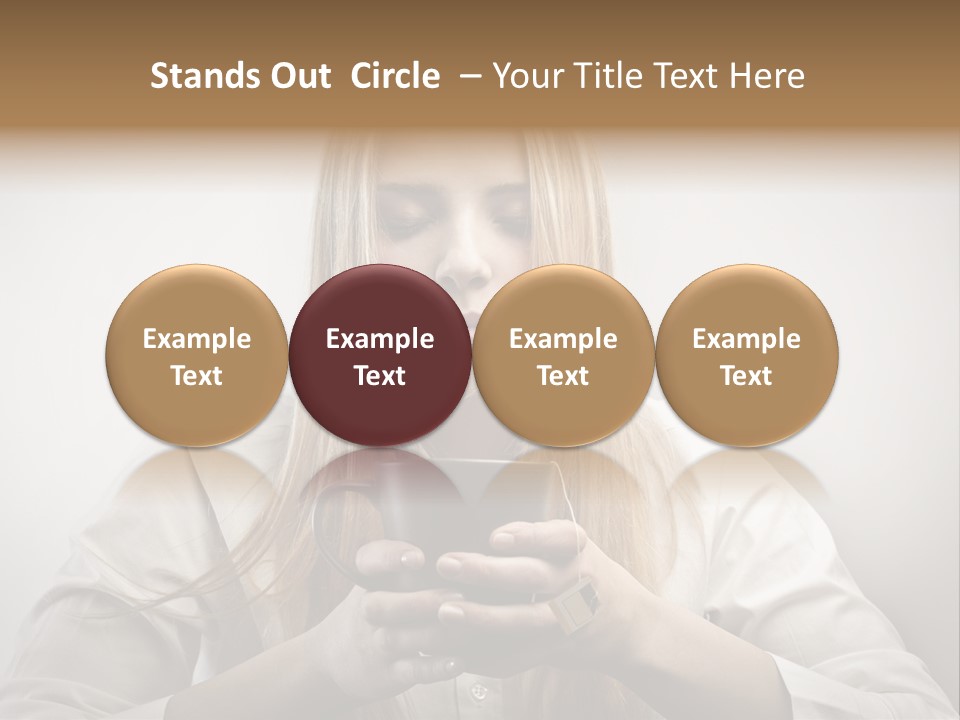 Stands Out Circle – Your Title Text Here

Example Text

Example Text

Example Text

Example Text